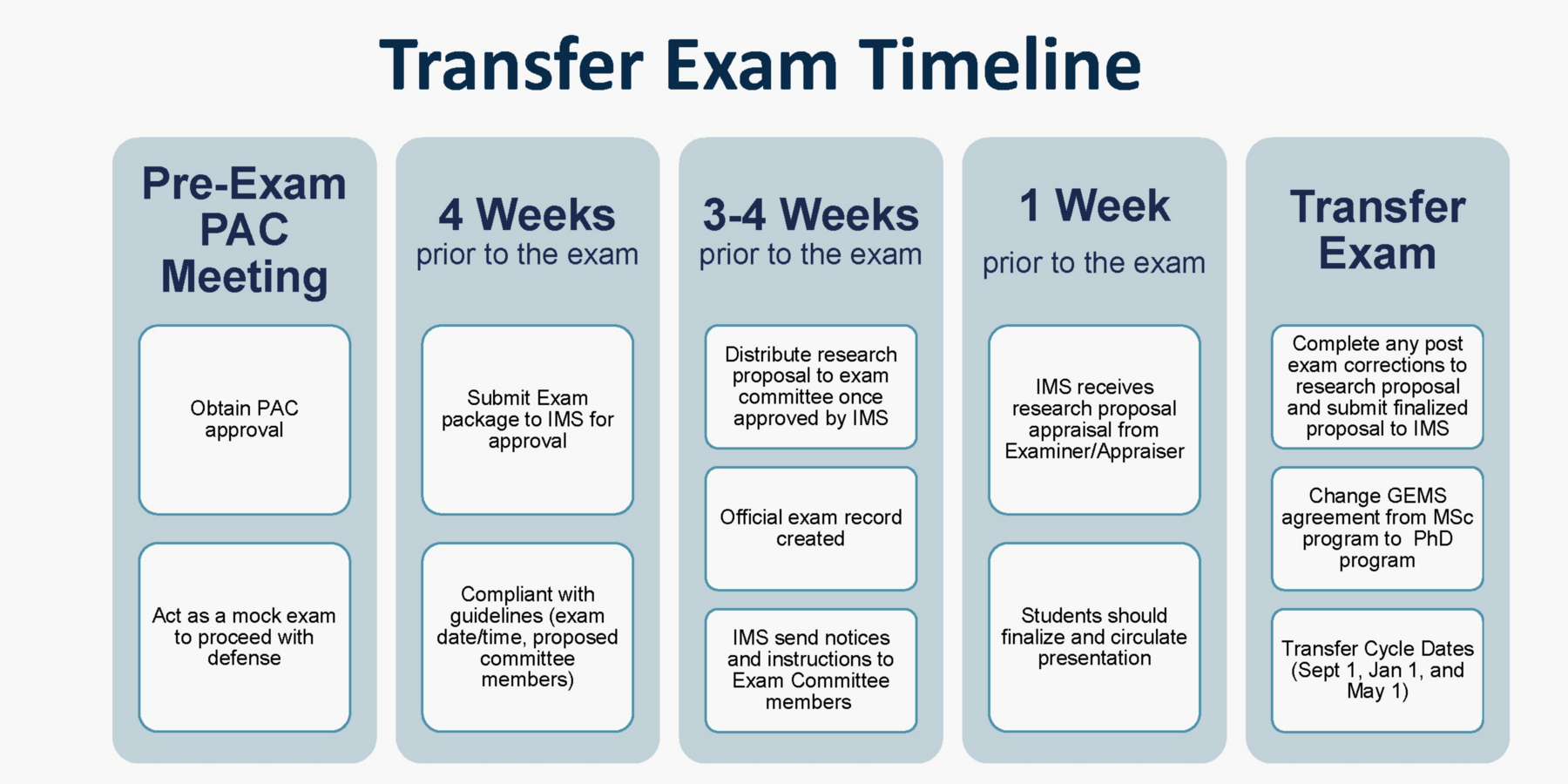 Transfer Exam Timeline

Pre-Exam PAC Meeting

Obtain PAC approval

Act as a mock exam to proceed with defense

4 Weeks
prior to the exam

Submit Exam package to IMS for approval

Compliant with guidelines (exam date/time, proposed committee members)

3-4 Weeks
prior to the exam

Distribute research proposal to exam committee once approved by IMS

Official exam record created

IMS send notices and instructions to Exam Committee members

1 Week
prior to the exam

IMS receives research proposal appraisal from Examiner/Appraiser

Students should finalize and circulate presentation

Transfer Exam

Complete any post exam corrections to research proposal and submit finalized proposal to IMS

Change GEMS agreement from MSc program to PhD program

Transfer Cycle Dates (Sept 1, Jan 1, and May 1)